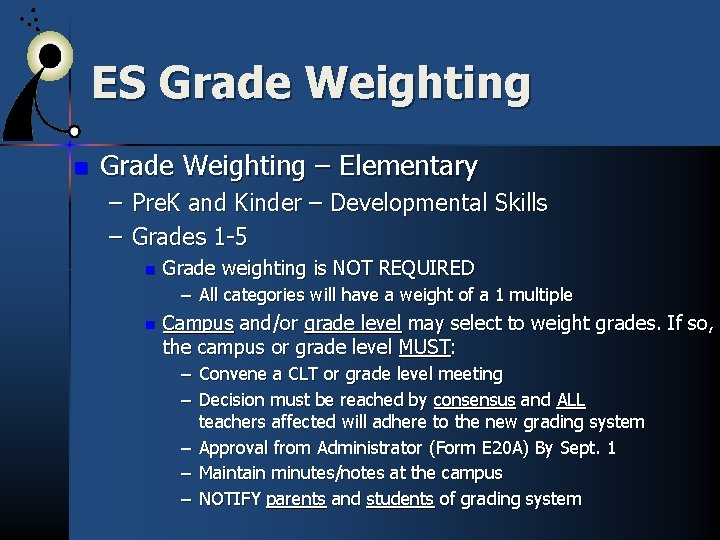 ES Grade Weighting

Grade Weighting – Elementary
– PreK and Kinder – Developmental Skills
– Grades 1-5
Grade weighting is NOT REQUIRED
– All categories will have a weight of a 1 multiple
Campus and/or grade level may select to weight grades. If so, the campus or grade level MUST:
– Convene a CLT or grade level meeting
– Decision must be reached by consensus and ALL teachers affected will adhere to the new grading system
– Approval from Administrator (Form E20A) By Sept. 1
– Maintain minutes/notes at the campus
– NOTIFY parents and students of grading system